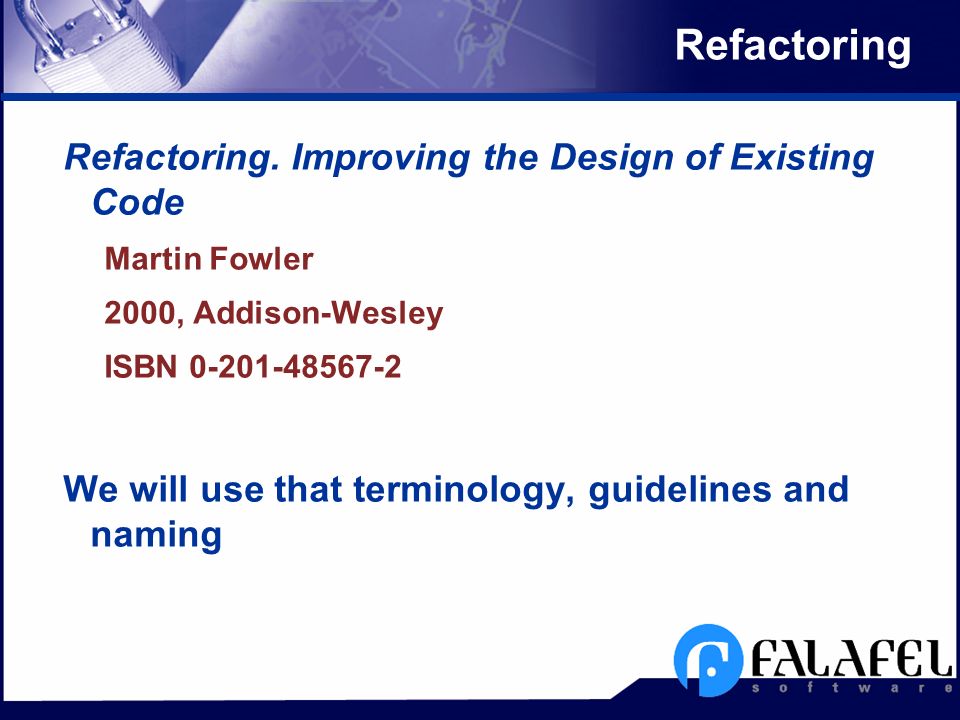 Refactoring

Refactoring. Improving the Design of Existing Code

Martin Fowler

2000, Addison-Wesley

ISBN 0-201-48567-2

We will use that terminology, guidelines and naming

FALAFEL
software